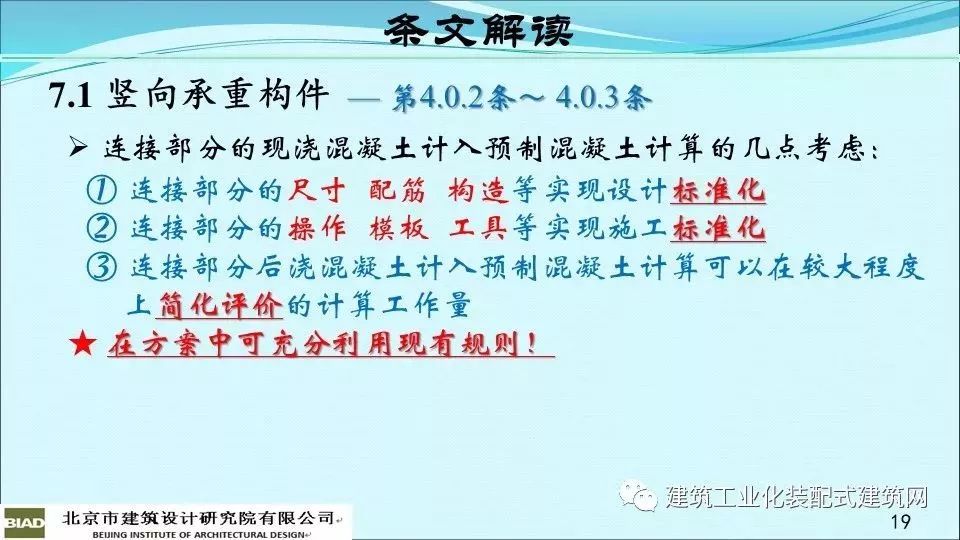 条文解读

7.1 竖向承重构件 — 第4.0.2条～ 4.0.3条

➢ 连接部分的现浇混凝土计入预制混凝土计算的几点考虑：

① 连接部分的尺寸 配筋 构造等实现设计标准化

② 连接部分的操作 模板 工具等实现施工标准化

③ 连接部分后浇混凝土计入预制混凝土计算可以在较大程度上简化评价的计算工作量

★ 在方案中可充分利用现有规则！

建筑工业化装配式建筑网

BIAD 北京市建筑设计研究院有限公司
BEIJING INSTITUTE OF ARCHITECTURAL DESIGN

19